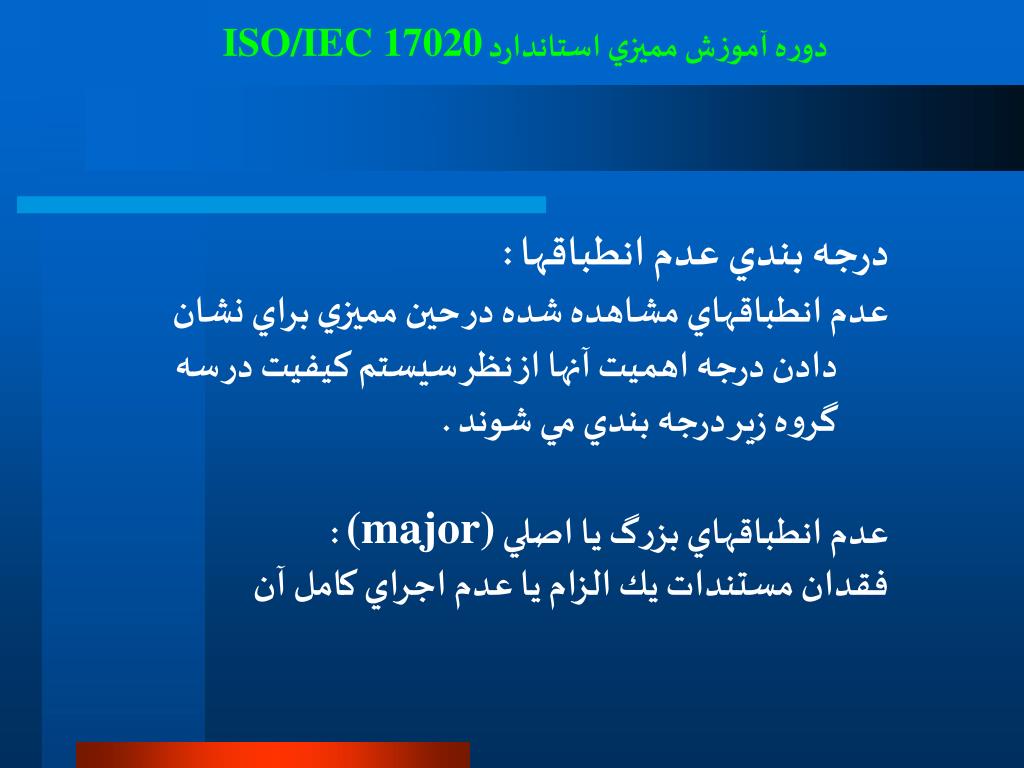 دوره آموزش مميزي استاندارد ISO/IEC 17020

درجه بندي عدم انطباقها :
عدم انطباقهاي مشاهده شده درحين مميزي براي نشان دادن درجه اهميت آنها ازنظرسيستم كيفيت درسه گروه زيردرجه بندي مي شوند .

عدم انطباقهاي بزرگ يا اصلي (major) :
فقدان مستندات يك الزام يا عدم اجراي كامل آن